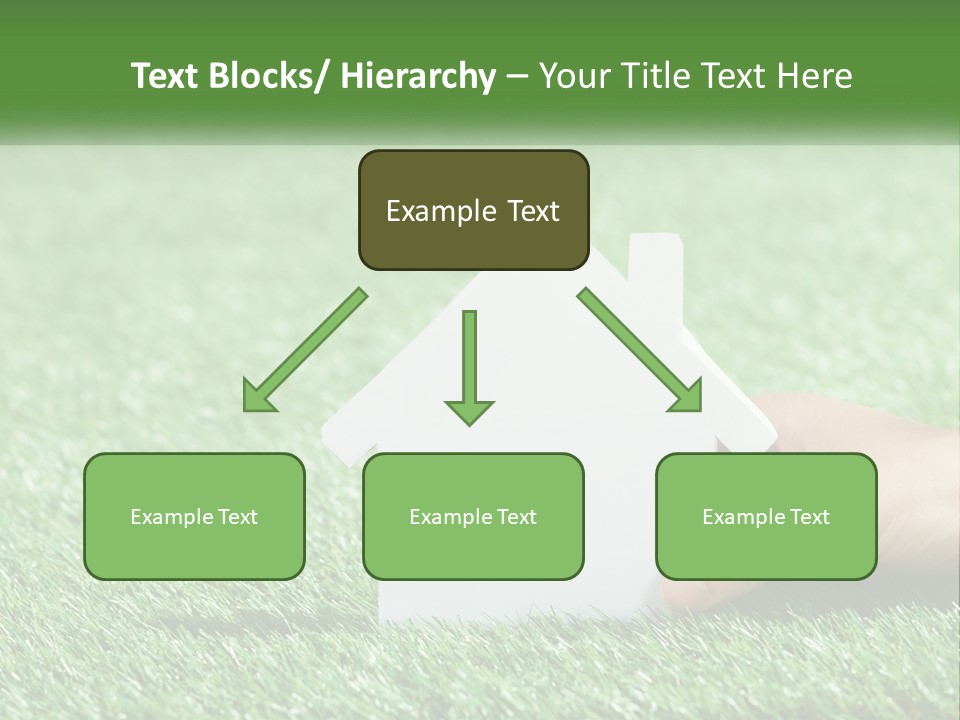 Text Blocks/ Hierarchy – Your Title Text Here

Example Text

Example Text

Example Text

Example Text